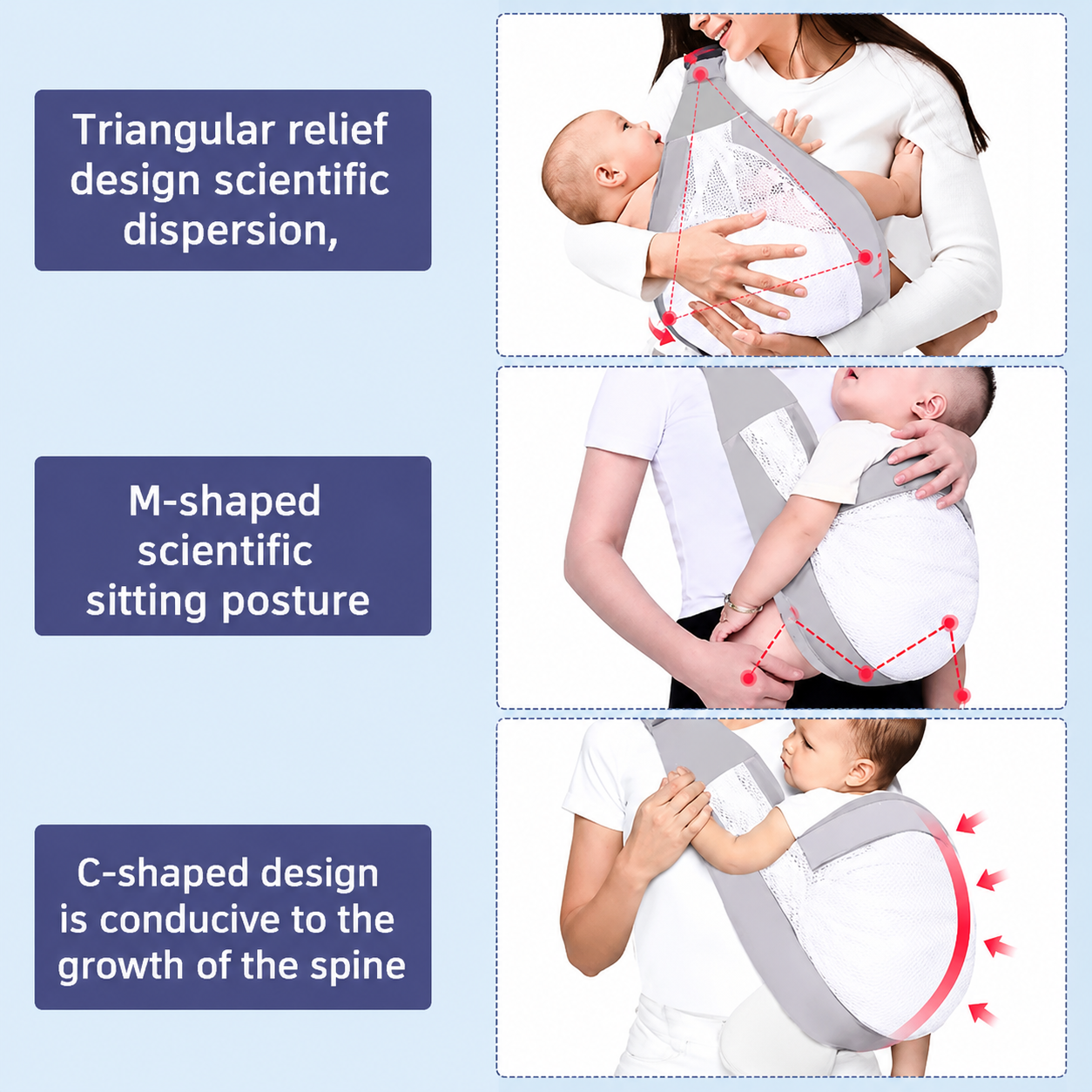 Triangular relief design scientific dispersion,

M-shaped scientific sitting posture

C-shaped design is conducive to the growth of the spine